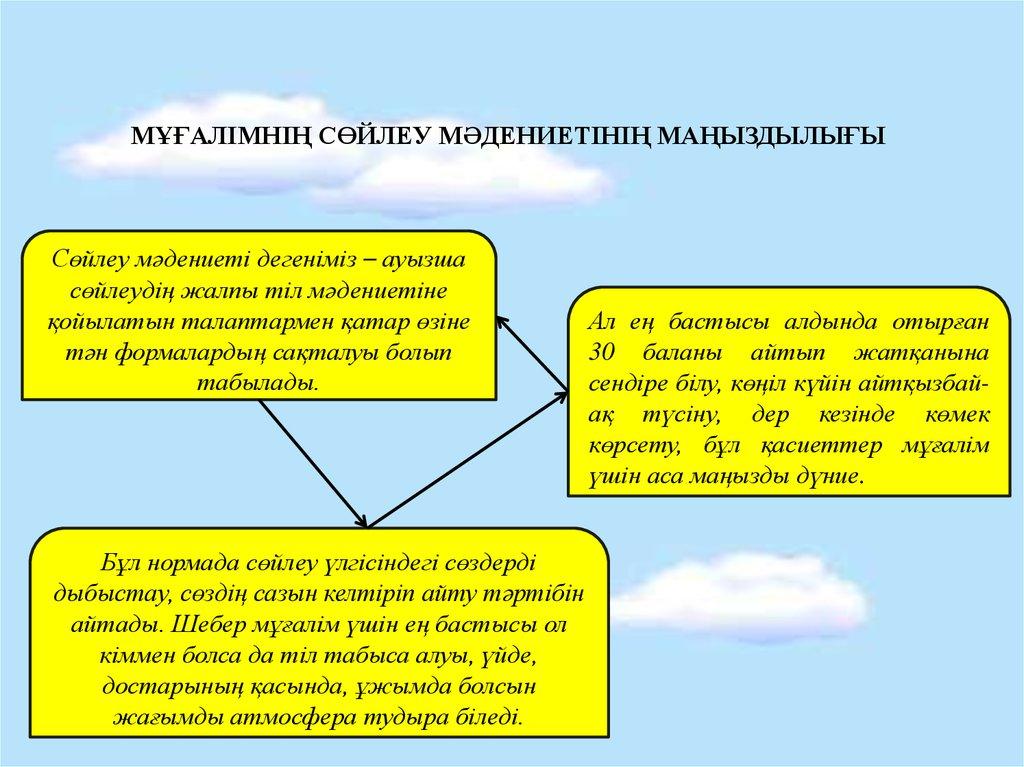 МҰҒАЛІМНІҢ СӨЙЛЕУ МӘДЕНИЕТІНІҢ МАҢЫЗДЫЛЫҒЫ

Сөйлеу мәдениеті дегеніміз – ауызша сөйлеудің жалпы тіл мәдениетіне қойылатын талаптармен қатар өзіне тән формалардың сақталуы болып табылады.

Ал ең бастысы алдында отырған 30 баланы айтып жатқанына сендіре білу, көңіл күйін айтқызбай-ақ түсіну, дер кезінде көмек көрсету, бұл қасиеттер мұғалім үшін аса маңызды дүние.

Бұл нормада сөйлеу үлгісіндегі сөздерді дыбыстау, сөздің сазын келтіріп айту тәртібін айтады. Шебер мұғалім үшін ең бастысы ол кіммен болса да тіл табыса алуы, үйде, достарының қасында, ұжымда болсын жағымды атмосфера тудыра біледі.